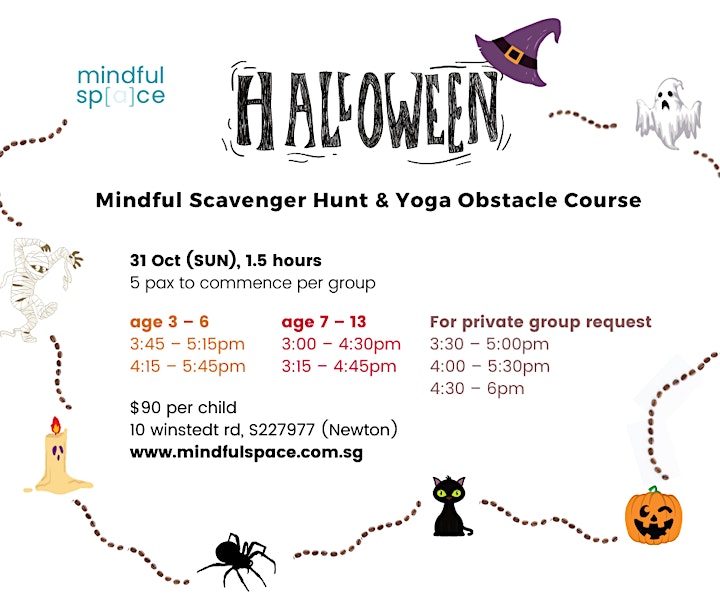 mindful
sp[a]ce

HALLOWEEN

Mindful Scavenger Hunt & Yoga Obstacle Course

31 Oct (SUN), 1.5 hours
5 pax to commence per group

age 3 – 6
3:45 – 5:15pm
4:15 – 5:45pm

age 7 – 13
3:00 – 4:30pm
3:15 – 4:45pm

For private group request
3:30 – 5:00pm
4:00 – 5:30pm
4:30 – 6pm

$90 per child
10 winstedt rd, S227977 (Newton)
www.mindfulspace.com.sg